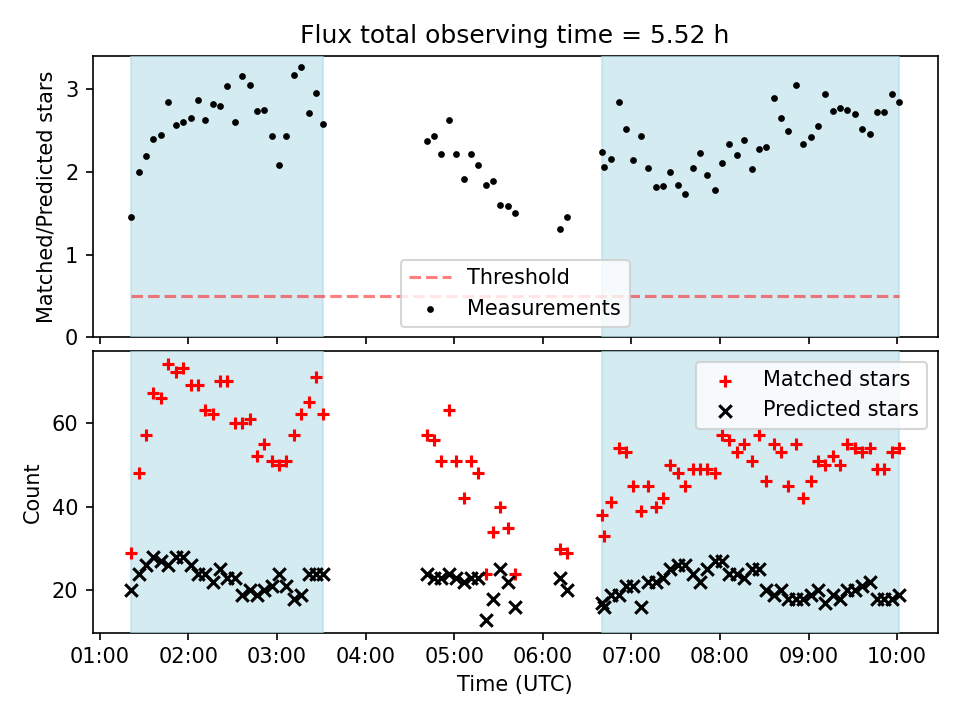 Flux total observing time = 5.52 h

Matched/Predicted stars

3
2
1
0

Threshold
Measurements

Count

60
40
20

Matched stars
Predicted stars

01:00 02:00 03:00 04:00 05:00 06:00 07:00 08:00 09:00 10:00

Time (UTC)